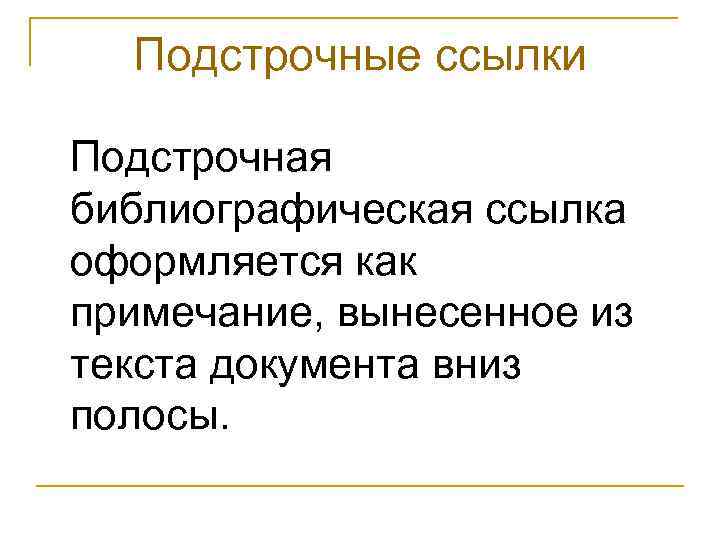 Подстрочные ссылки

Подстрочная библиографическая ссылка оформляется как примечание, вынесенное из текста документа вниз полосы.